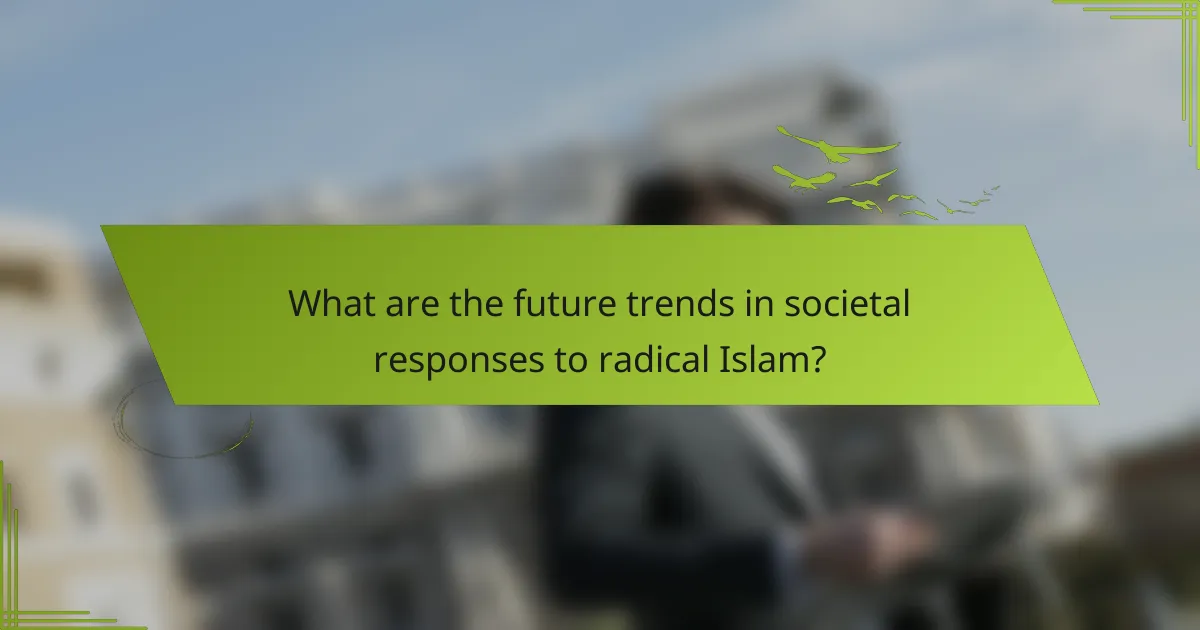 What are the future trends in societal responses to radical Islam?